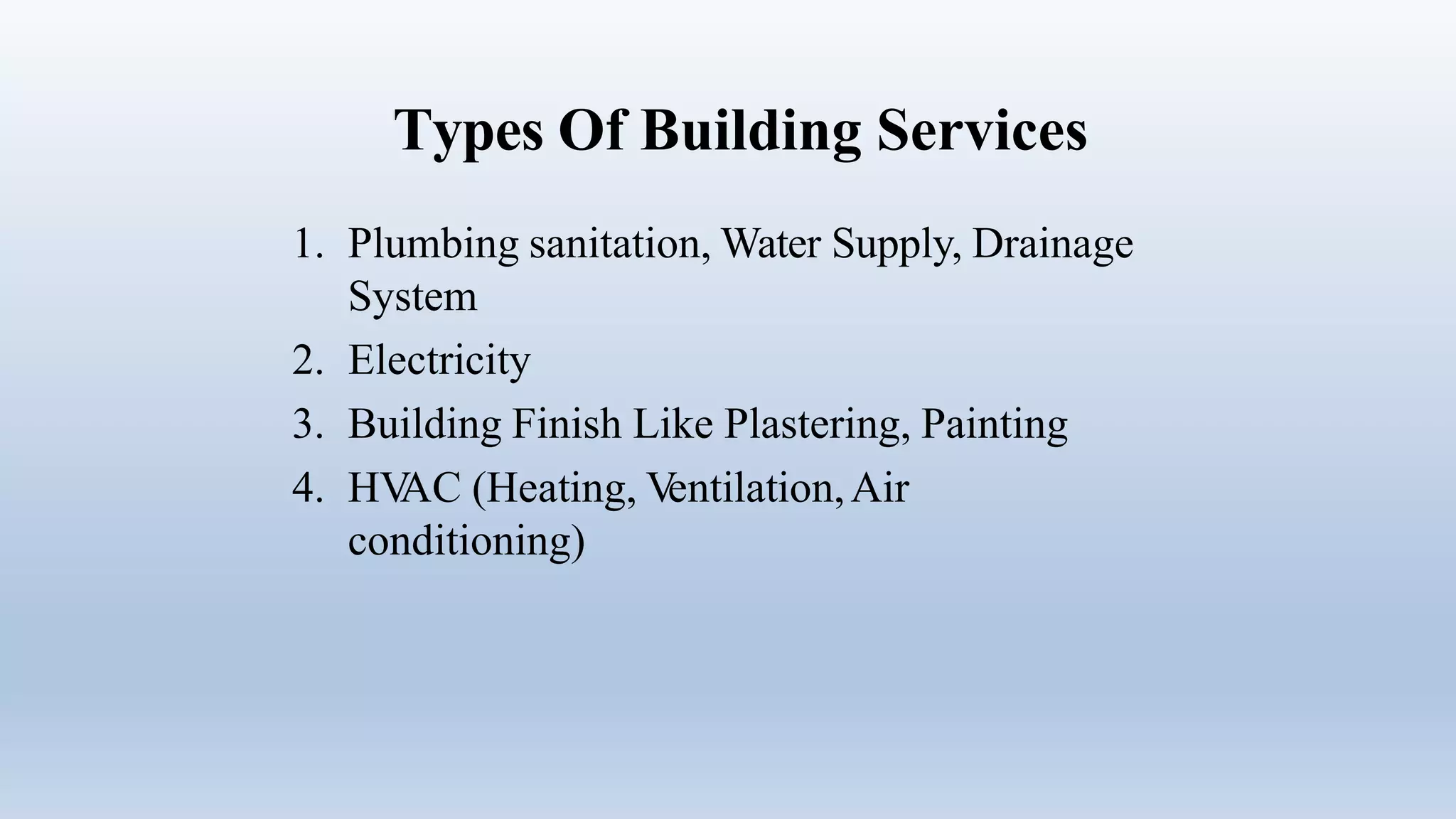 Types Of Building Services

1. Plumbing sanitation, Water Supply, Drainage System
2. Electricity
3. Building Finish Like Plastering, Painting
4. HVAC (Heating, Ventilation, Air conditioning)